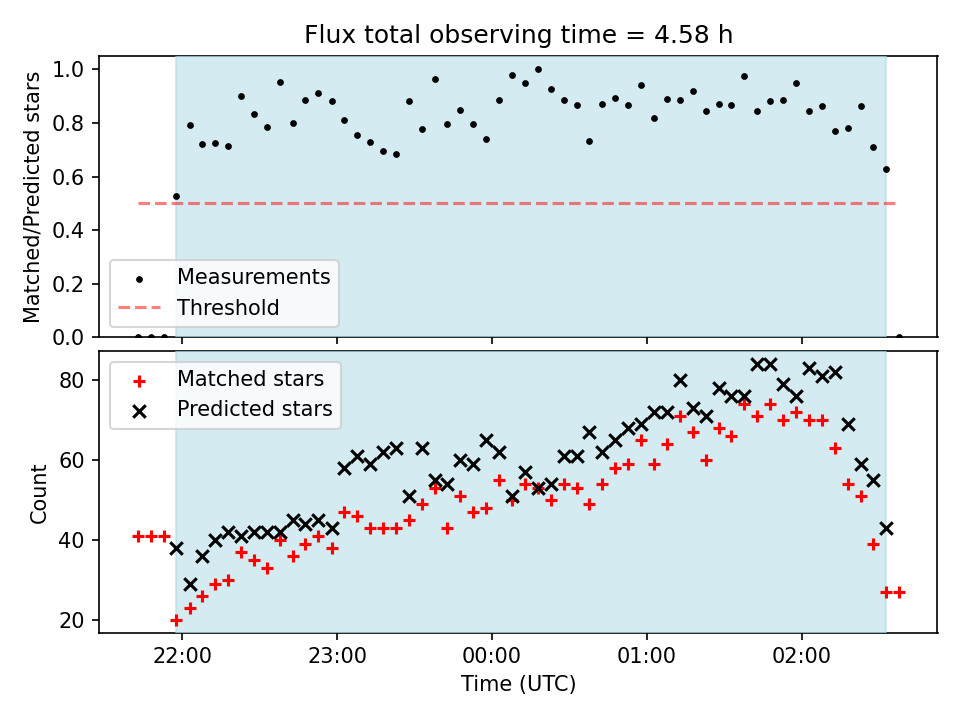 Flux total observing time = 4.58 h

Matched/Predicted stars

1.0
0.8
0.6
0.4
0.2
0.0

Measurements
Threshold

Count

80
60
40
20

Matched stars
Predicted stars

22:00
23:00
00:00
01:00
02:00

Time (UTC)